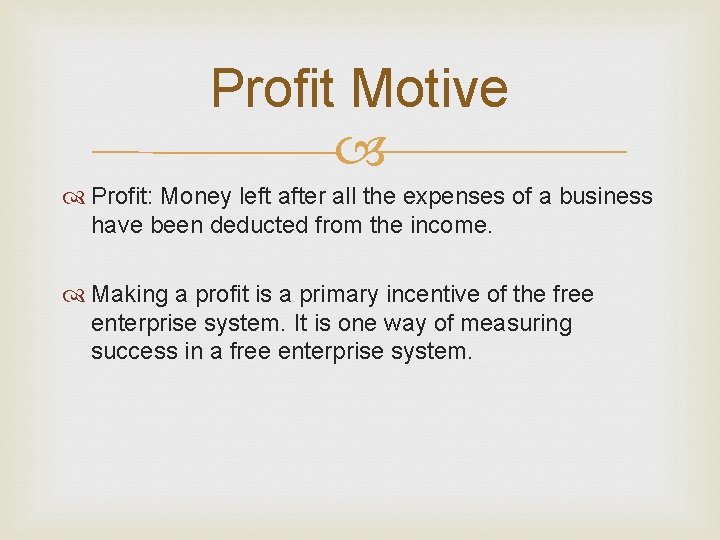 Profit Motive

Profit: Money left after all the expenses of a business have been deducted from the income.

Making a profit is a primary incentive of the free enterprise system. It is one way of measuring success in a free enterprise system.